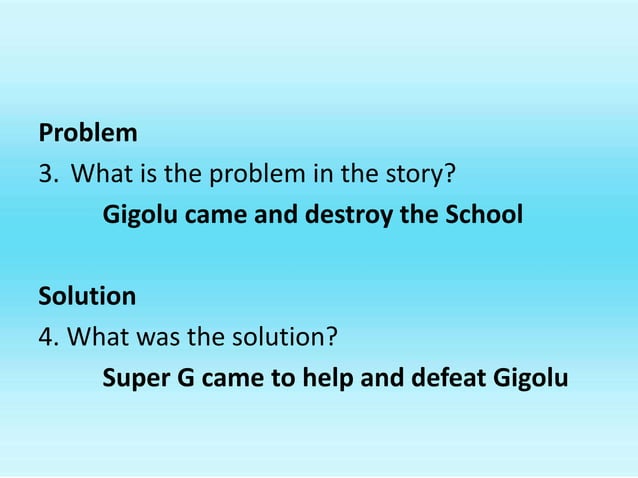 Problem

3. What is the problem in the story?

Gigolu came and destroy the School

Solution

4. What was the solution?

Super G came to help and defeat Gigolu